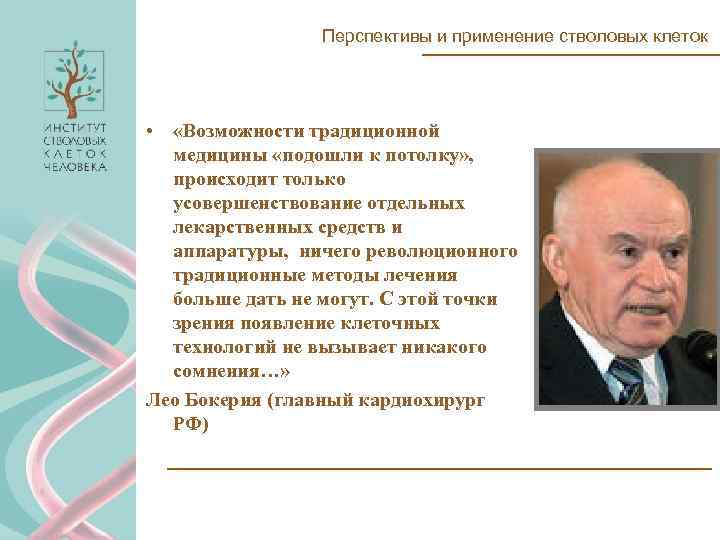 ИНСТИТУТ СТВОЛОВЫХ КЛЕТОК ЧЕЛОВЕКА

Перспективы и применение стволовых клеток

• «Возможности традиционной медицины «подошли к потолку», происходит только усовершенствование отдельных лекарственных средств и аппаратуры, ничего революционного традиционные методы лечения больше дать не могут. С этой точки зрения появление клеточных технологий не вызывает никакого сомнения…»

Лео Бокерия (главный кардиохирург РФ)